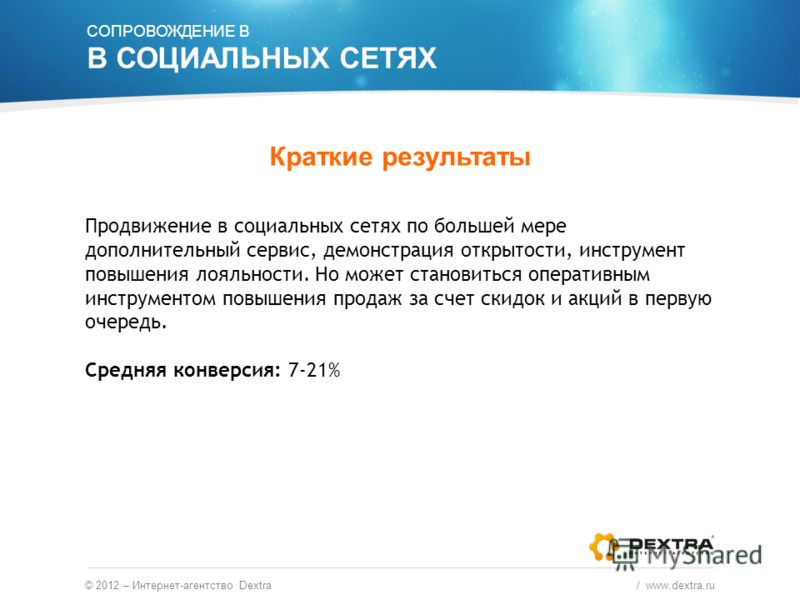 СОПРОВОЖДЕНИЕ В
В СОЦИАЛЬНЫХ СЕТЯХ

Краткие результаты

Продвижение в социальных сетях по большей мере дополнительный сервис, демонстрация открытости, инструмент повышения лояльности. Но может становиться оперативным инструментом повышения продаж за счет скидок и акций в первую очередь.

Средняя конверсия: 7-21%

DEXTRA
MyShared

© 2012 – Интернет-агентство Dextra

/ www.dextra.ru